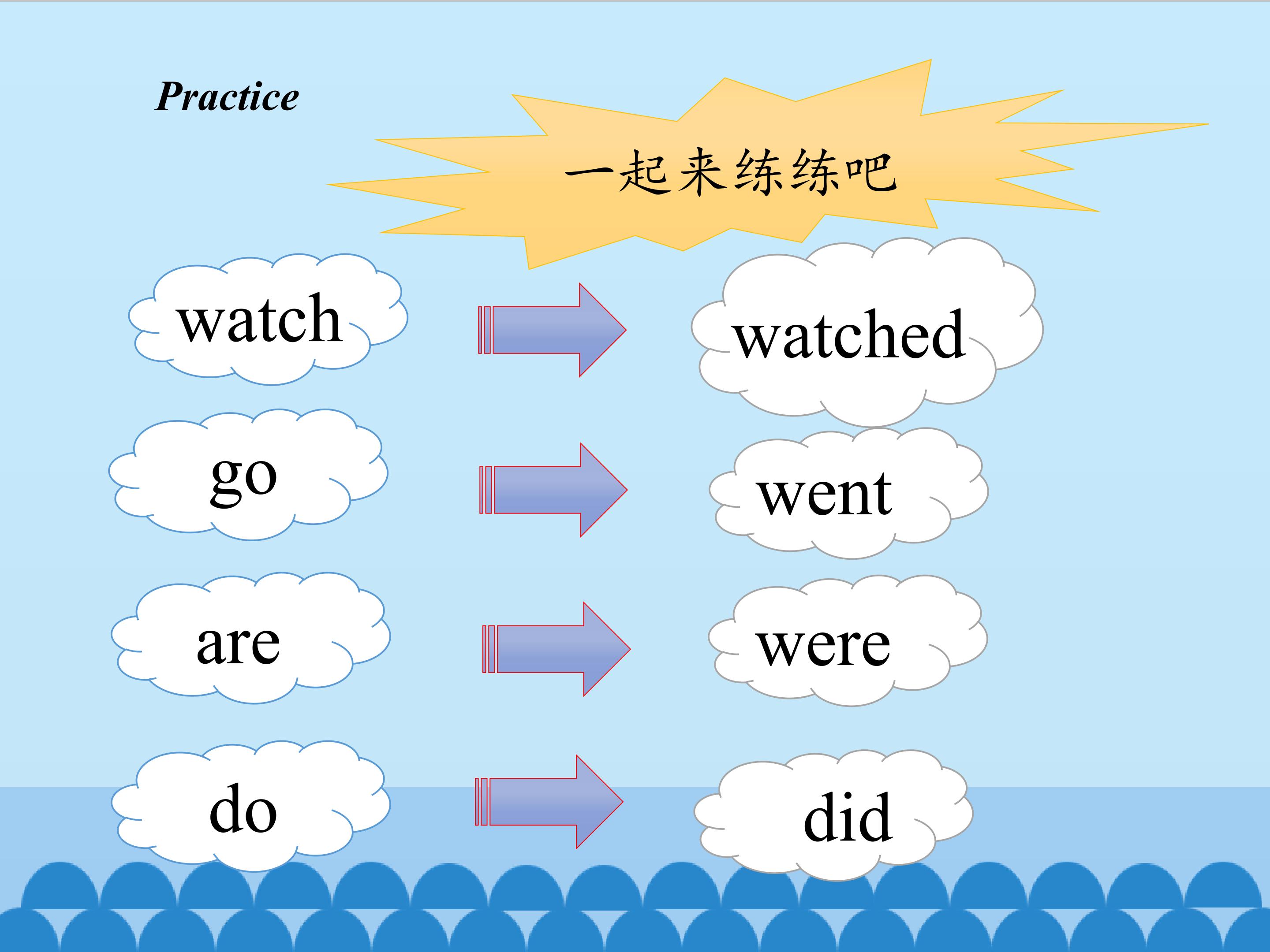 Practice

一起来练练吧

watch

watched

go

went

are

were

do

did